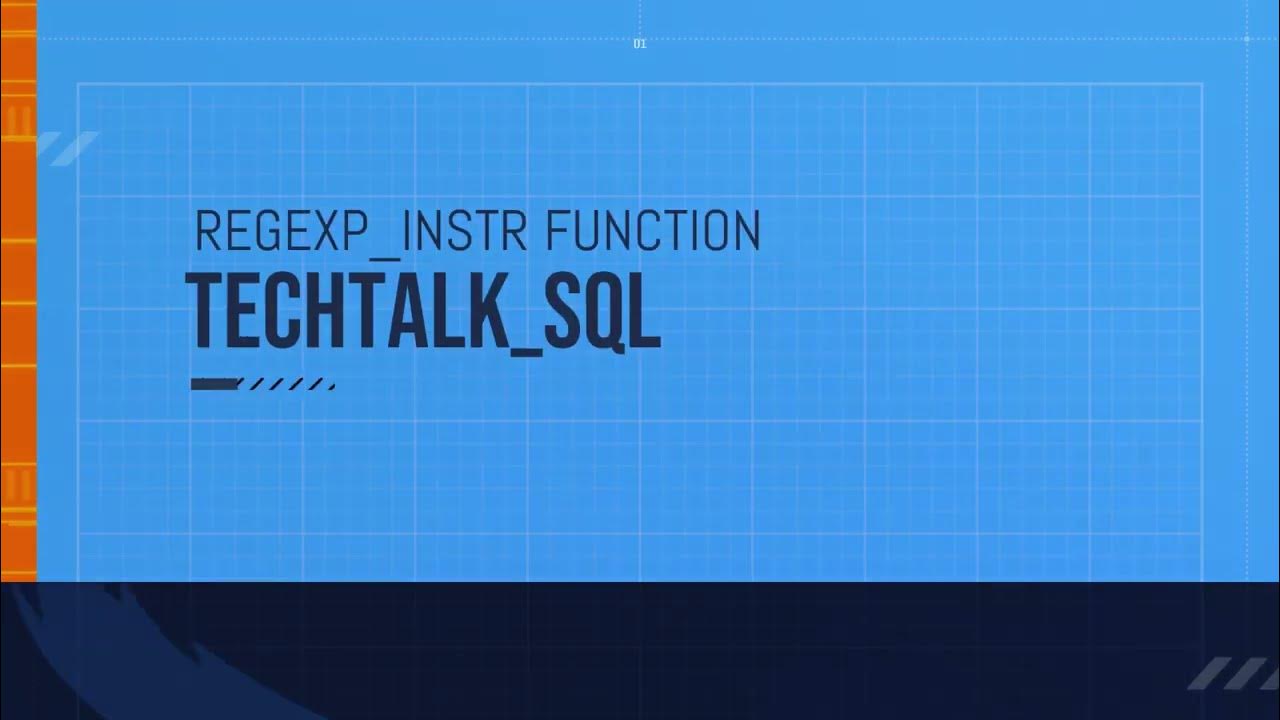 01

REGEXP_INSTR FUNCTION

TECHTALK_SQL